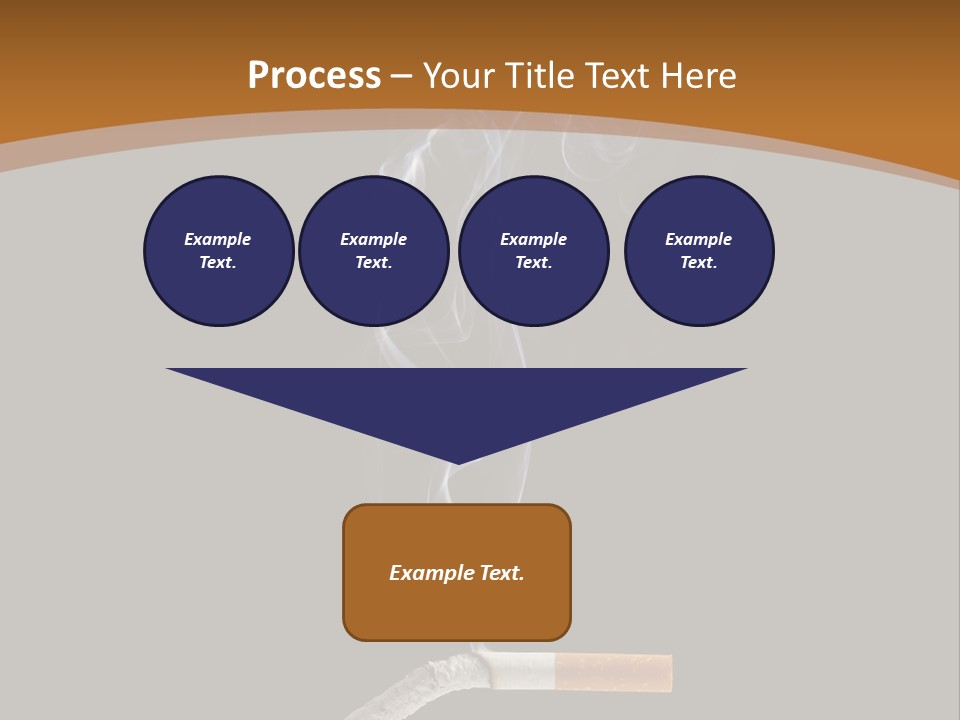 Process – Your Title Text Here

Example Text.

Example Text.

Example Text.

Example Text.

Example Text.